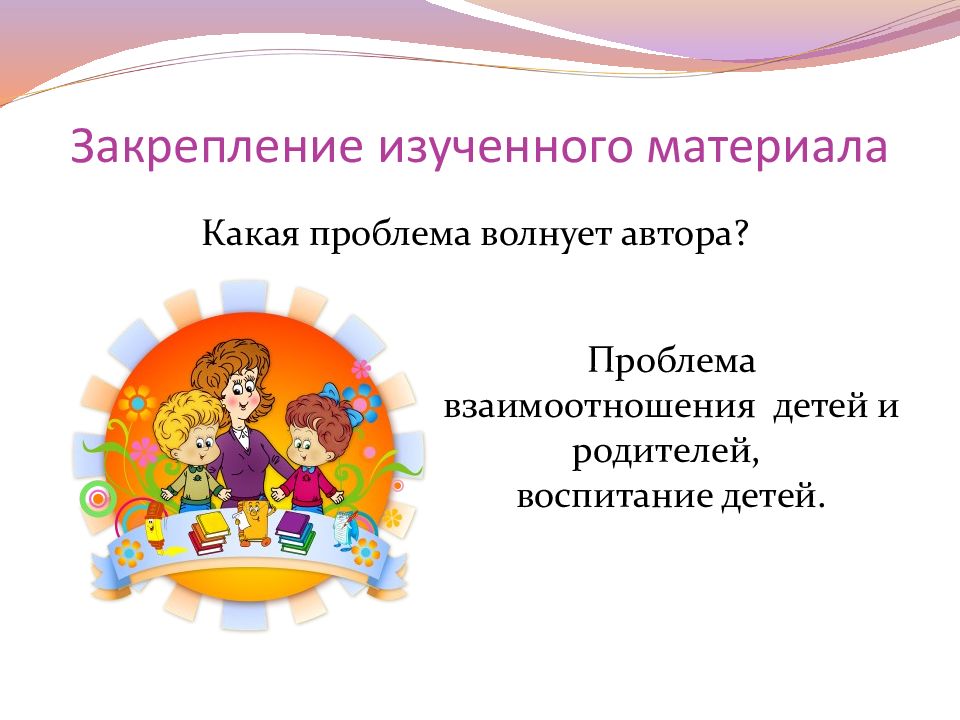 Закрепление изученного материала

Какая проблема волнует автора?

Проблема взаимоотношения детей и родителей, воспитание детей.